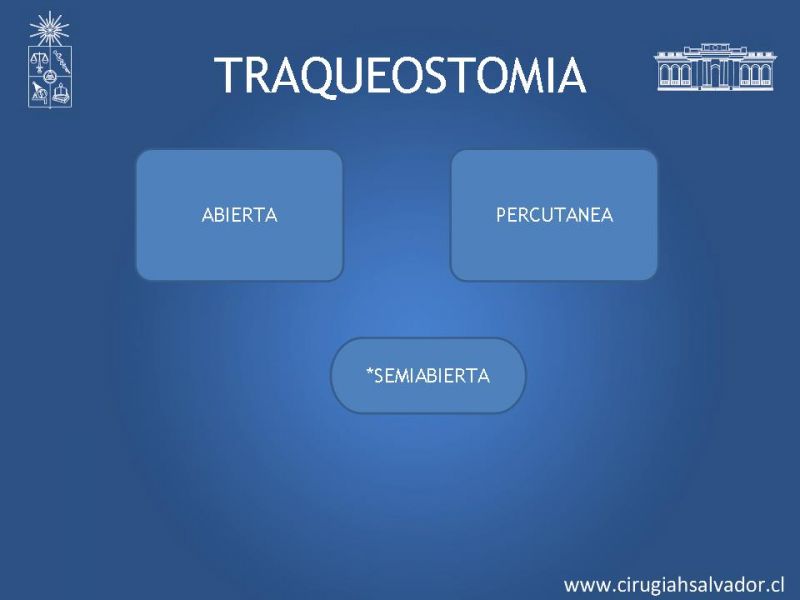 TRAQUEOSTOMIA

ABIERTA

PERCUTANEA

*SEMIABIERTA

www.cirugiahsalvador.cl